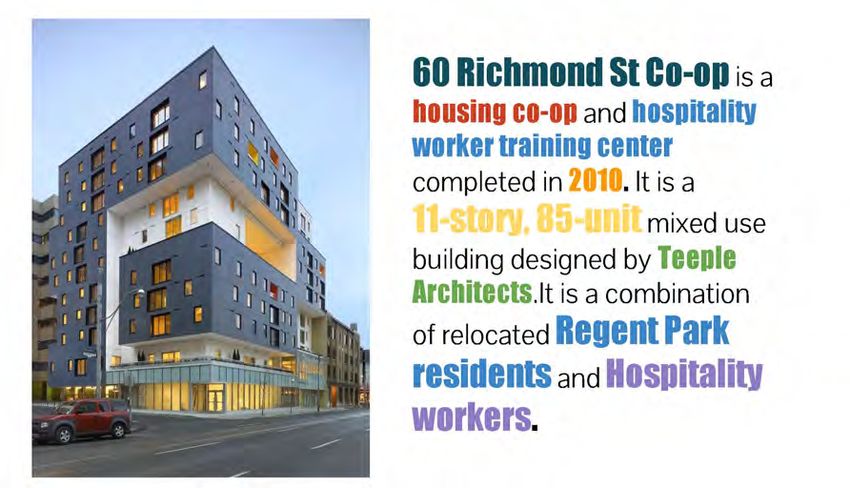 60 Richmond St Co-op is a housing co-op and hospitality worker training center completed in 2010. It is a 11-story, 85-unit mixed use building designed by Teeple Architects.It is a combination of relocated Regent Park residents and Hospitality workers.